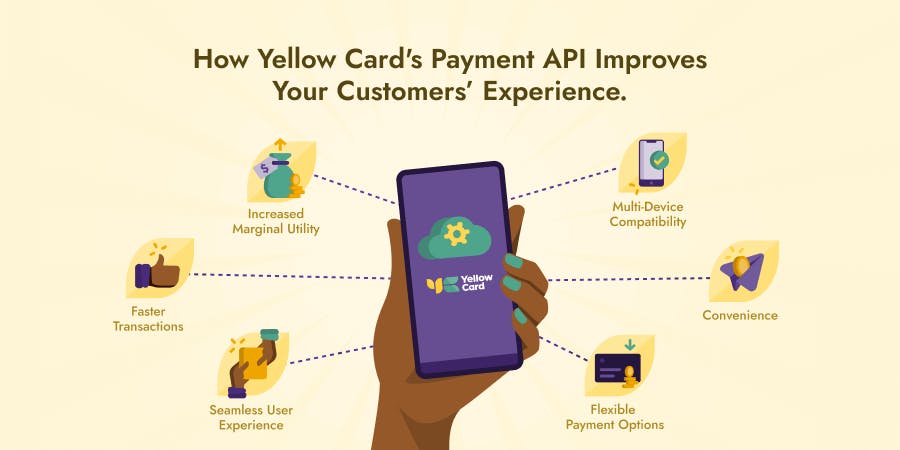 How Yellow Card's Payment API Improves Your Customers' Experience.

Increased Marginal Utility

Faster Transactions

Seamless User Experience

Yellow Card

Multi-Device Compatibility

Convenience

Flexible Payment Options